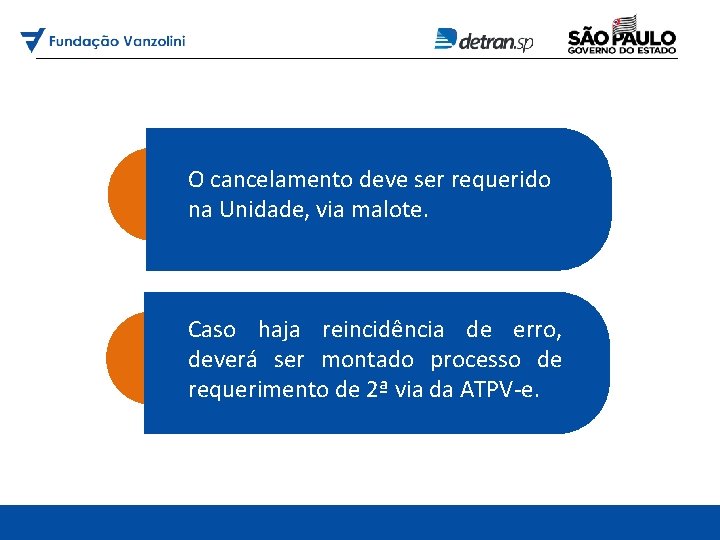 Fundação Vanzolini

detran.sp

SÃO PAULO
GOVERNO DO ESTADO

O cancelamento deve ser requerido na Unidade, via malote.

Caso haja reincidência de erro, deverá ser montado processo de requerimento de 2ª via da ATPV-e.